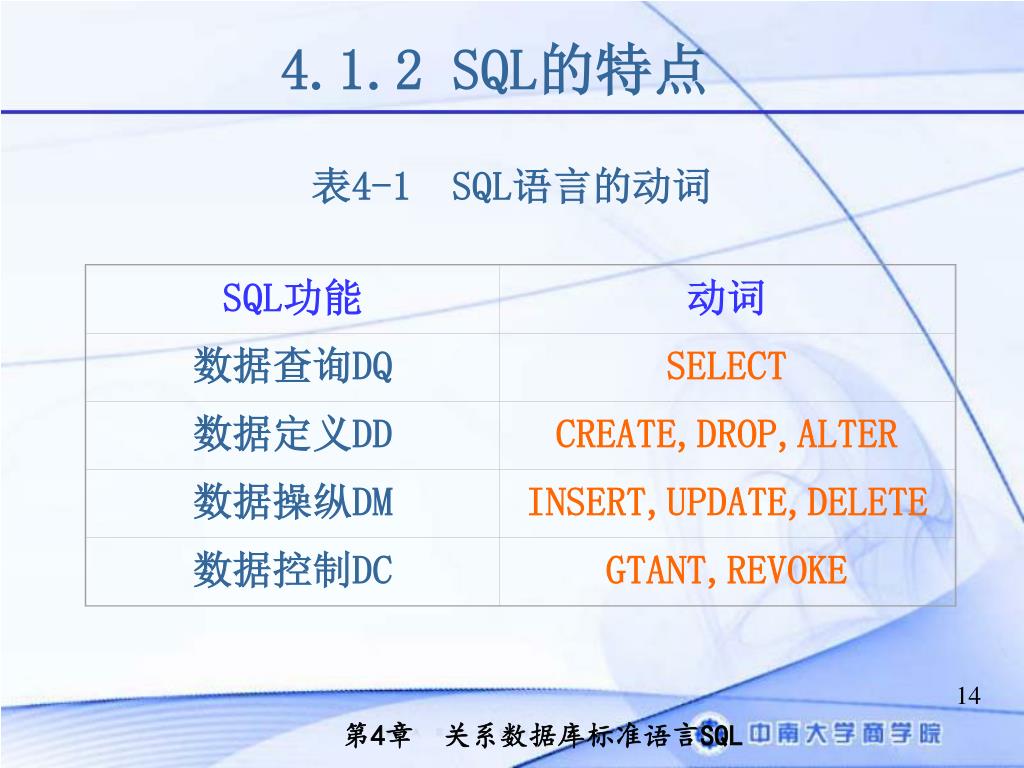 4.1.2 SQL的特点

表4-1 SQL语言的动词

| SQL功能 | 动词 |
|---|---|
| 数据查询DQ | SELECT |
| 数据定义DD | CREATE, DROP, ALTER |
| 数据操纵DM | INSERT, UPDATE, DELETE |
| 数据控制DC | GTANT, REVOKE |

14

第4章 关系数据库标准语言SQL 中南大学商学院